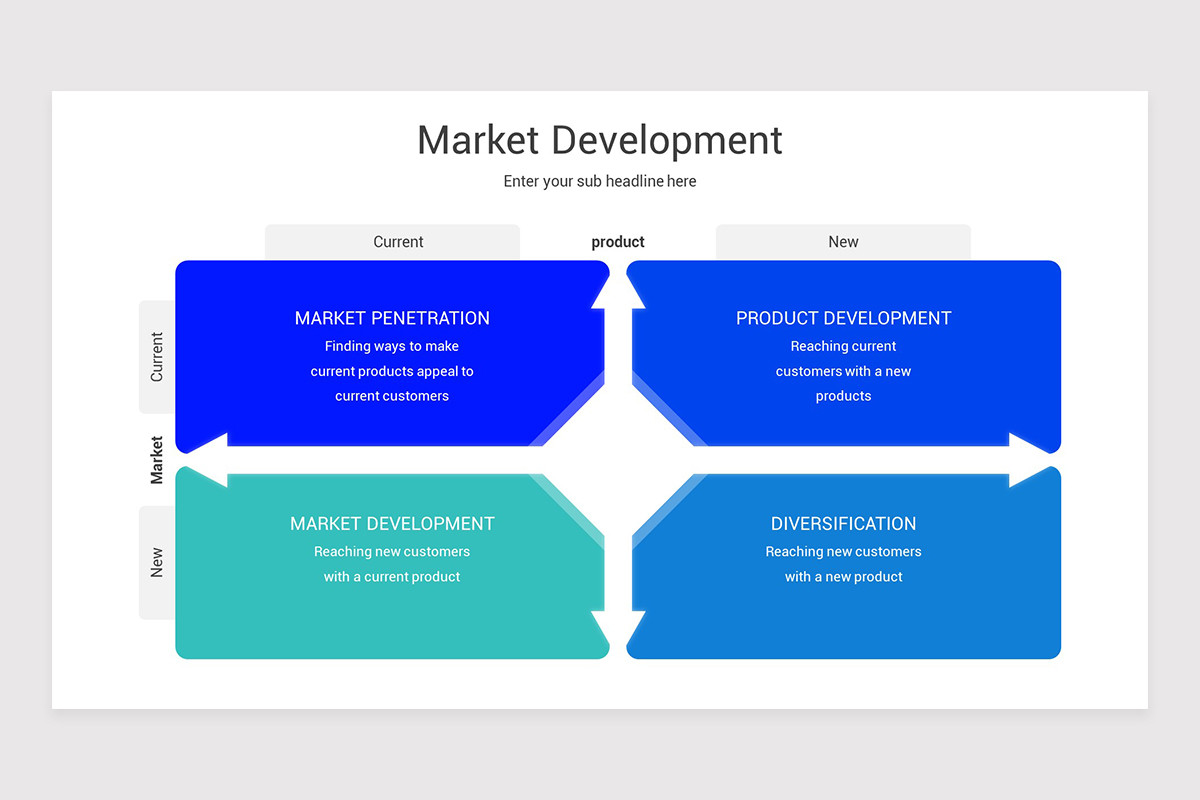 Market Development

Enter your sub headline here

Current

product

New

Current

Market

New

MARKET PENETRATION
Finding ways to make current products appeal to current customers

PRODUCT DEVELOPMENT
Reaching current customers with a new products

MARKET DEVELOPMENT
Reaching new customers with a current product

DIVERSIFICATION
Reaching new customers with a new product